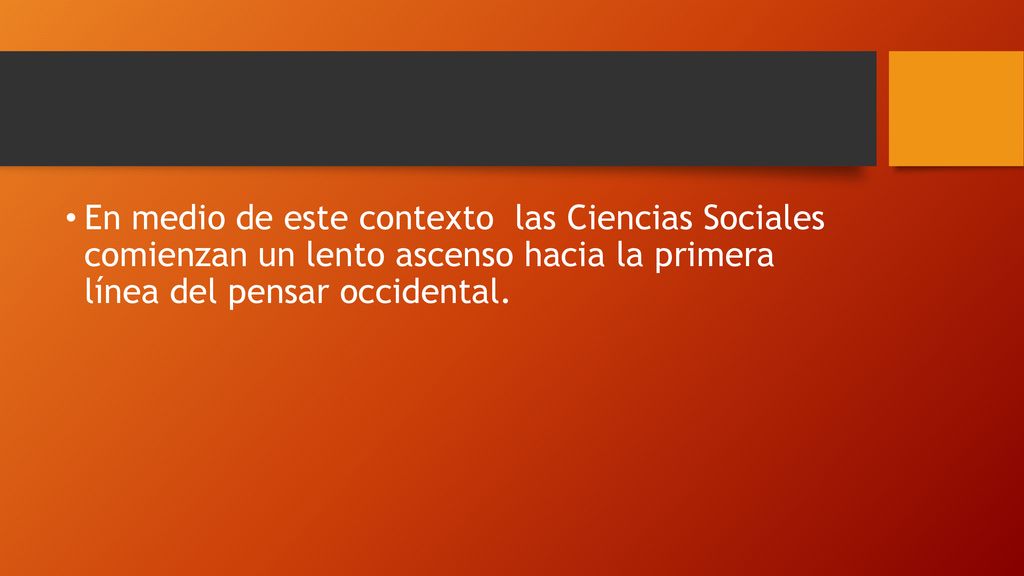 • En medio de este contexto las Ciencias Sociales comienzan un lento ascenso hacia la primera línea del pensar occidental.